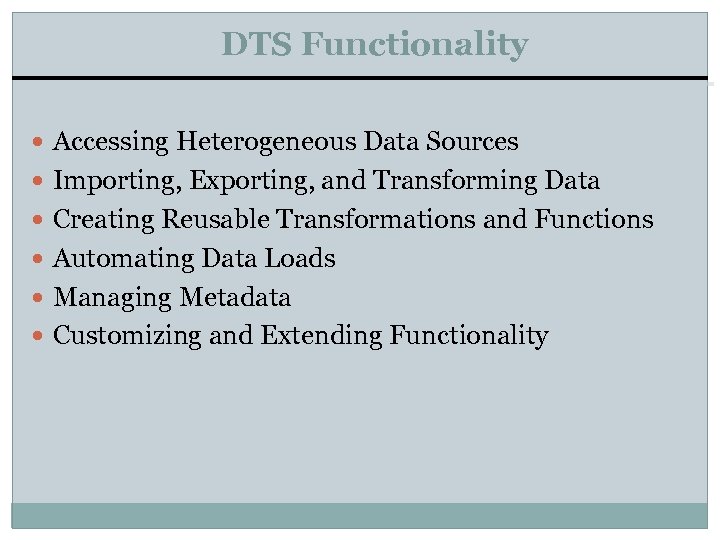 DTS Functionality

- Accessing Heterogeneous Data Sources
- Importing, Exporting, and Transforming Data
- Creating Reusable Transformations and Functions
- Automating Data Loads
- Managing Metadata
- Customizing and Extending Functionality